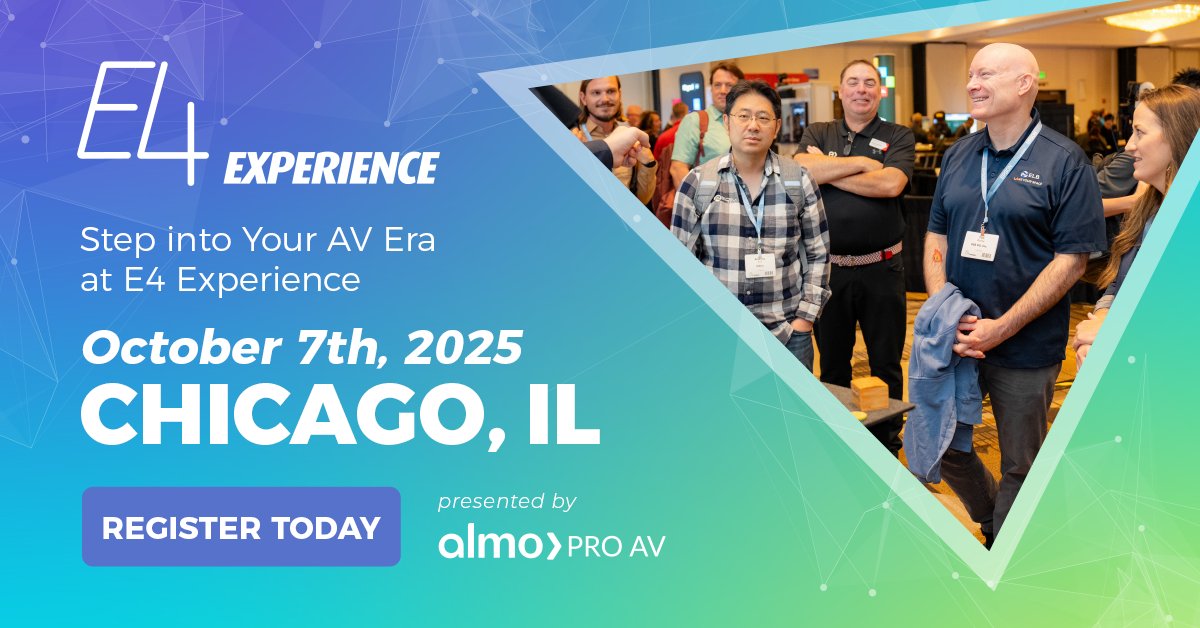 E4 EXPERIENCE

Step into Your AV Era at E4 Experience

October 7th, 2025

CHICAGO, IL

REGISTER TODAY

presented by

almo PRO AV